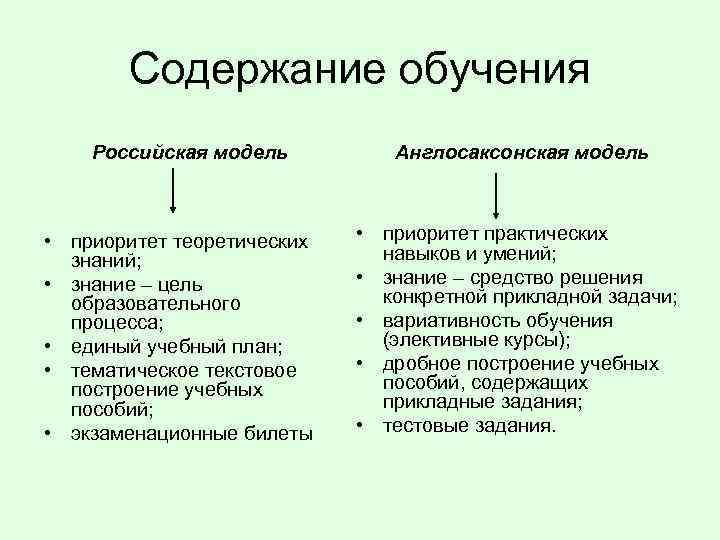 Содержание обучения

Российская модель

• приоритет теоретических знаний;
• знание – цель образовательного процесса;
• единый учебный план;
• тематическое текстовое построение учебных пособий;
• экзаменационные билеты

Англосаксонская модель

• приоритет практических навыков и умений;
• знание – средство решения конкретной прикладной задачи;
• вариативность обучения (элективные курсы);
• дробное построение учебных пособий, содержащих прикладные задания;
• тестовые задания.